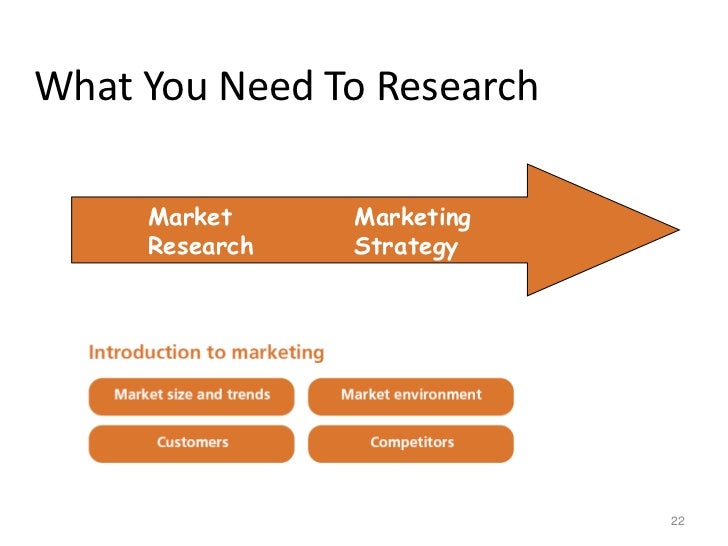 What You Need To Research

Market Research

Marketing Strategy

Introduction to marketing

Market size and trends

Market environment

Customers

Competitors

22